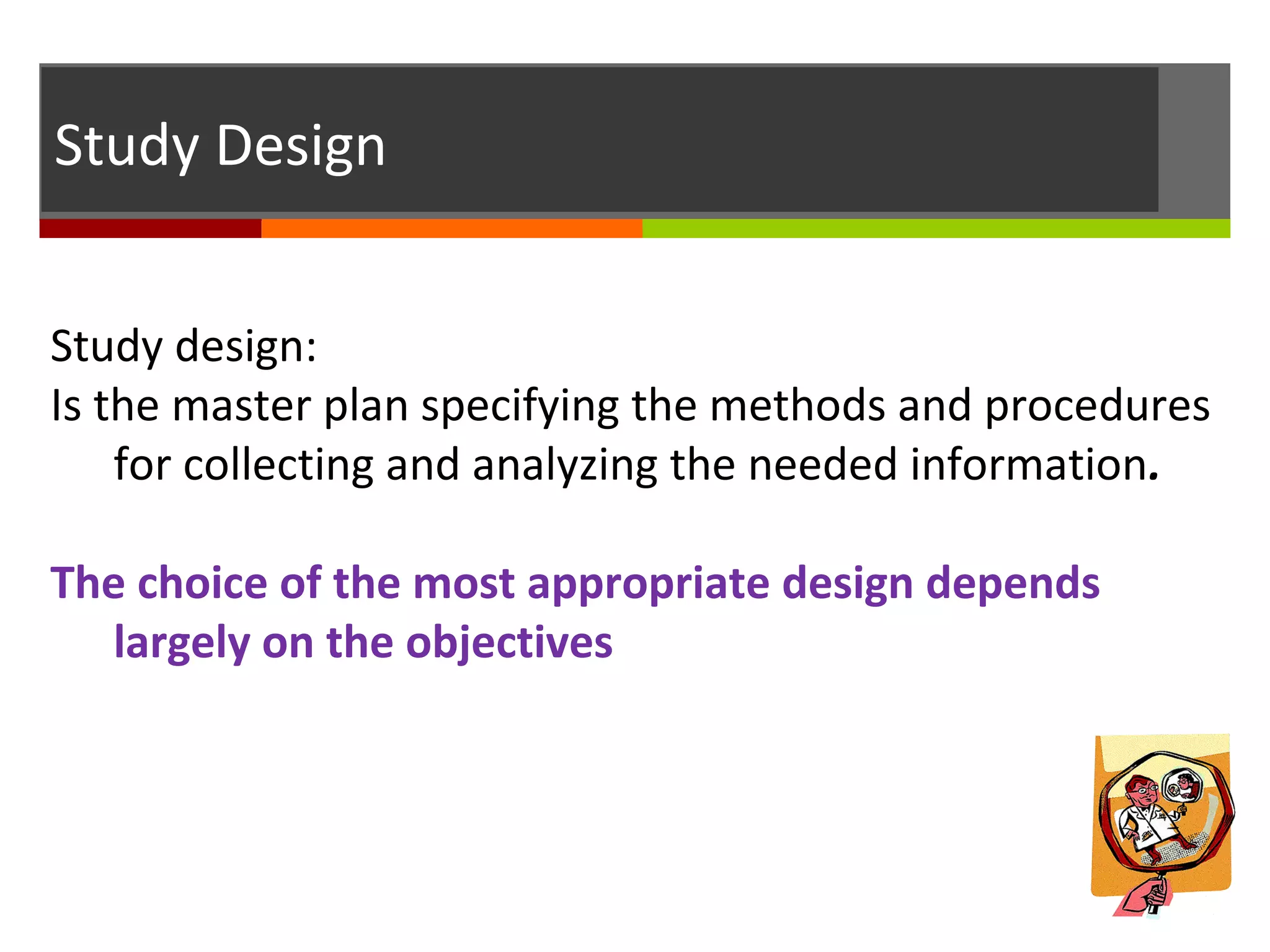 Study Design

Study design:
Is the master plan specifying the methods and procedures for collecting and analyzing the needed information.

The choice of the most appropriate design depends largely on the objectives